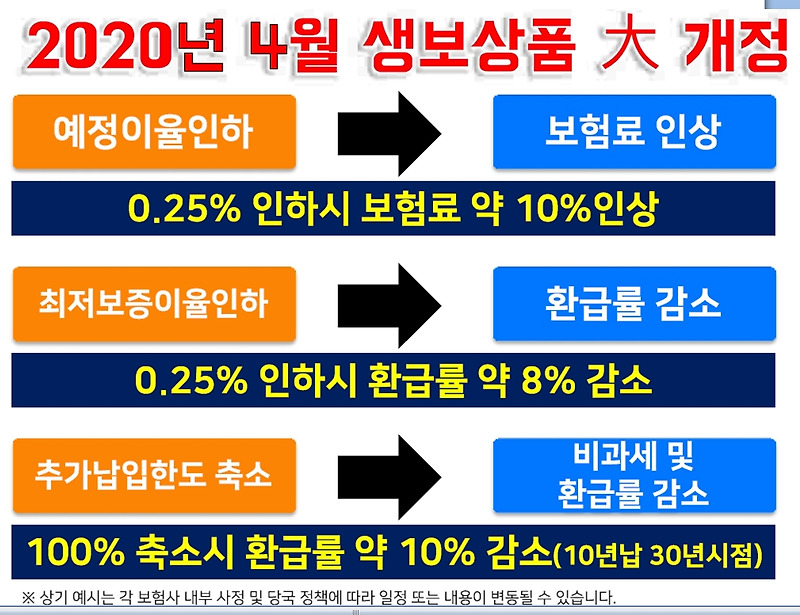 2020년 4월 생보상품 大 개정

예정이율인하

보험료 인상

0.25% 인하시 보험료 약 10%인상

최저보증이율인하

환급률 감소

0.25% 인하시 환급률 약 8% 감소

추가납입한도 축소

비과세 및 환급률 감소

100% 축소시 환급률 약 10% 감소(10년납 30년시점)

※ 상기 예시는 각 보험사 내부 사정 및 당국 정책에 따라 일정 또는 내용이 변동될 수 있습니다.